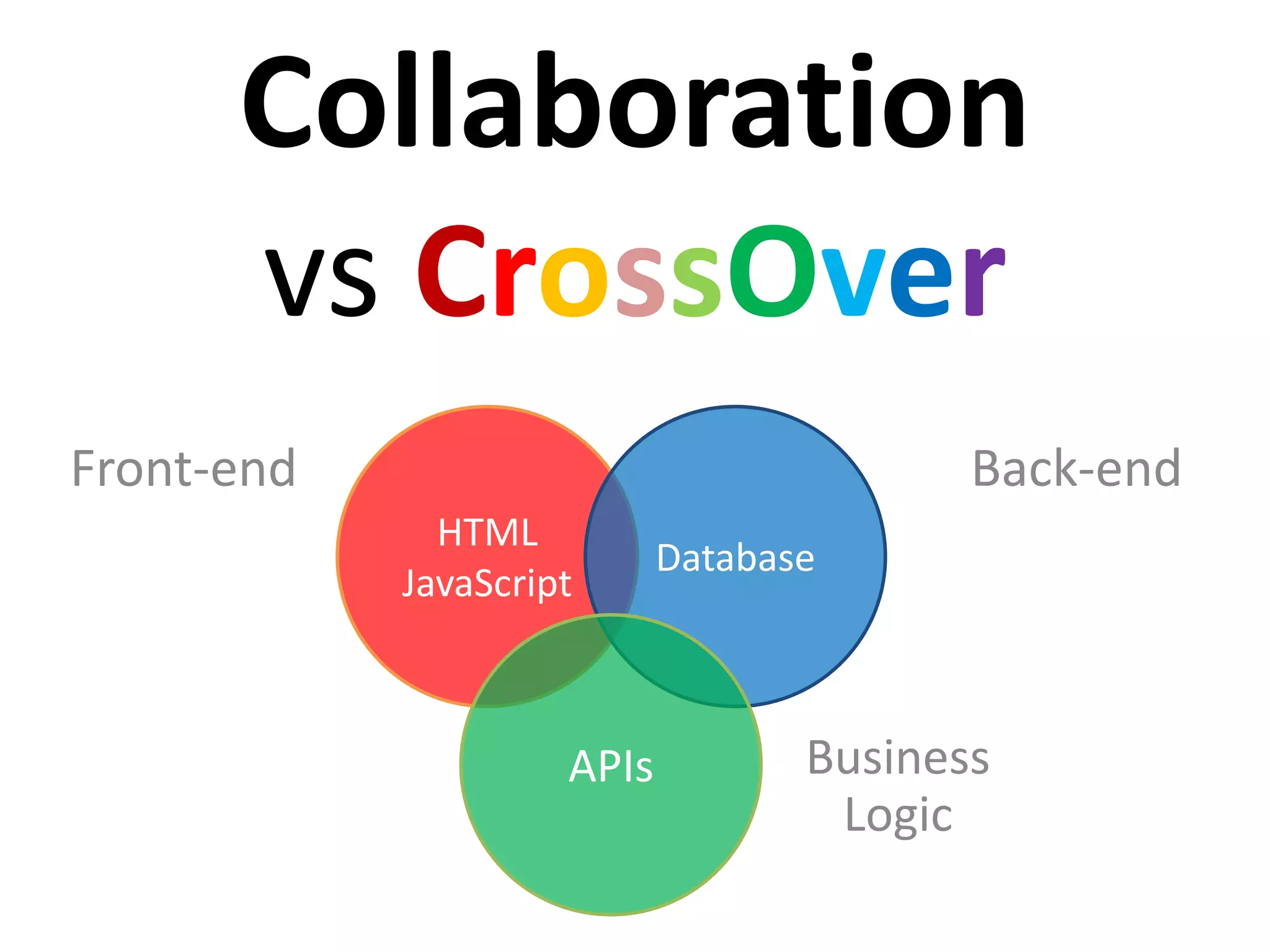 Collaboration
vs CrossOver

Front-end

HTML
JavaScript

Database

Back-end

APIs

Business
Logic